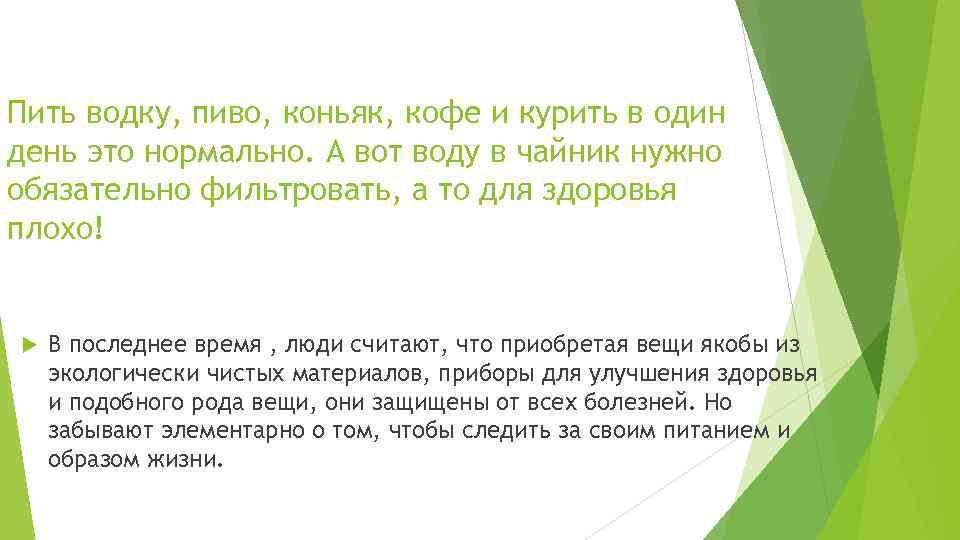 Пить водку, пиво, коньяк, кофе и курить в один день это нормально. А вот воду в чайник нужно обязательно фильтровать, а то для здоровья плохо!

В последнее время , люди считают, что приобретая вещи якобы из экологически чистых материалов, приборы для улучшения здоровья и подобного рода вещи, они защищены от всех болезней. Но забывают элементарно о том, чтобы следить за своим питанием и образом жизни.